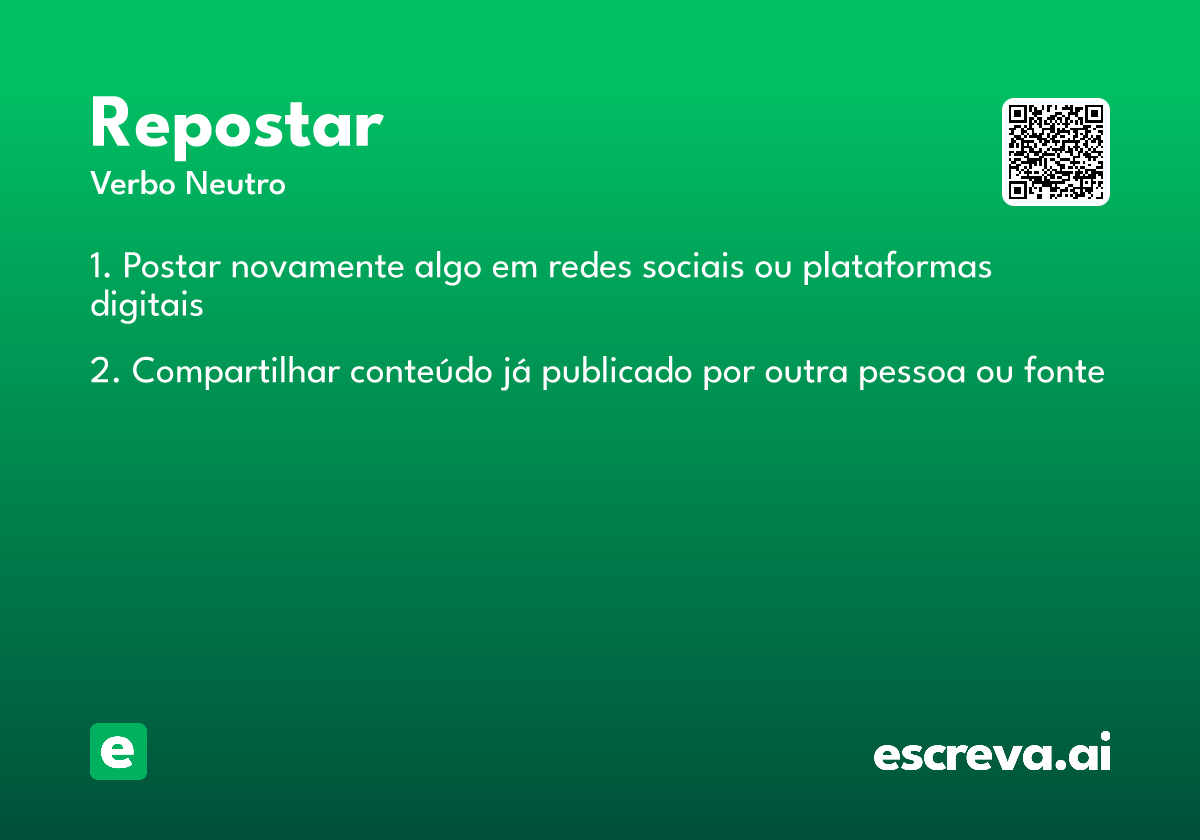 Repostar

Verbo Neutro

1. Postar novamente algo em redes sociais ou plataformas digitais

2. Compartilhar conteúdo já publicado por outra pessoa ou fonte

e

escreva.ai